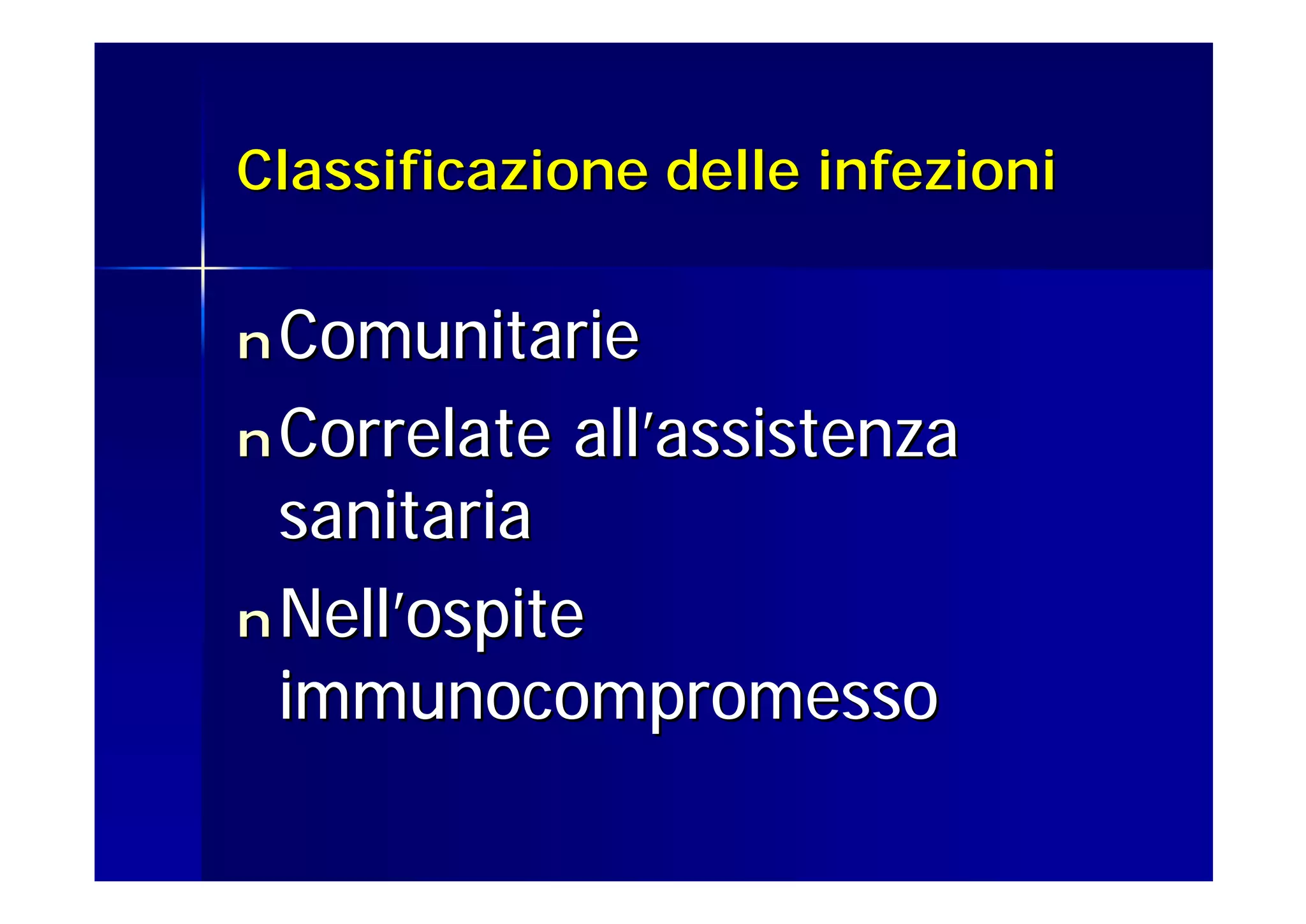 Classificazione delle infezioni

n Comunitarie

n Correlate all'assistenza sanitaria

n Nell'ospite immunocompromesso